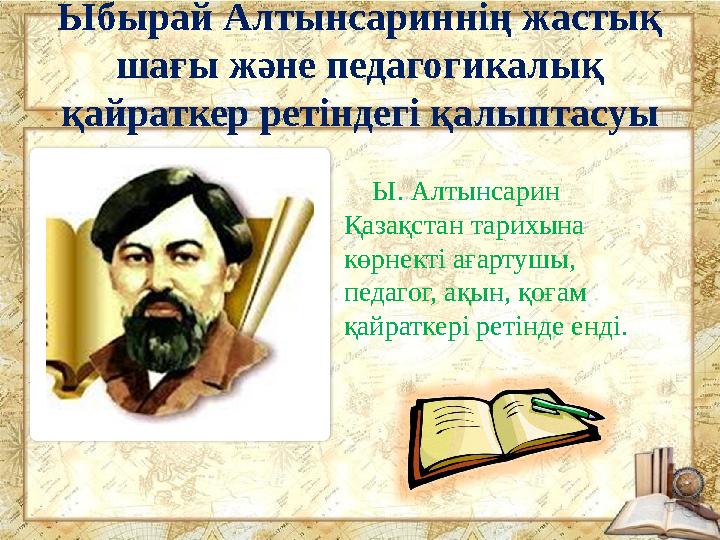 Ыбырай Алтынсариннің жастық шағы және педагогикалық қайраткер ретіндегі қалыптасуы

Ы. Алтынсарин Қазақстан тарихына көрнекті ағартушы, педагог, ақын, қоғам қайраткері ретінде енді.